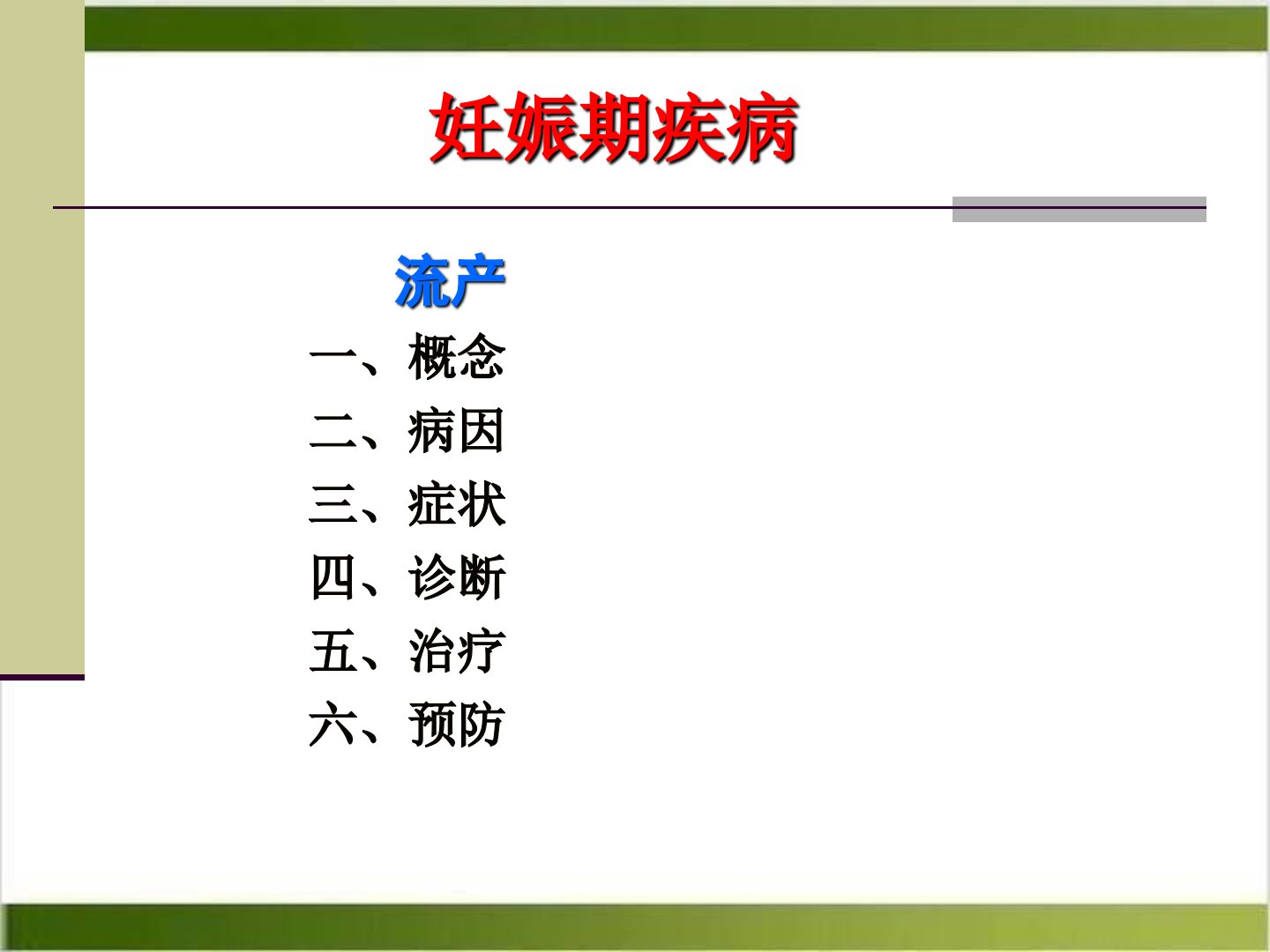 妊娠期疾病

流产

一、概念

二、病因

三、症状

四、诊断

五、治疗

六、预防